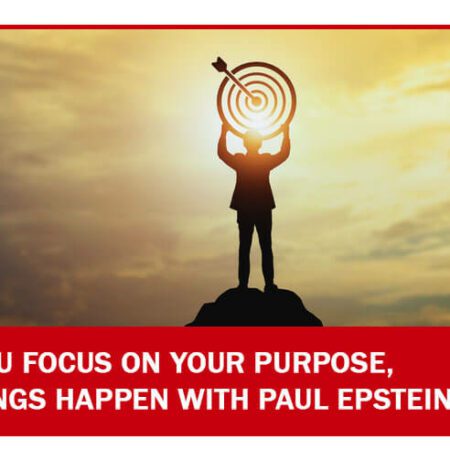 U FOCUS ON YOUR PURPOSE,
NGS HAPPEN WITH PAUL EPSTEIN